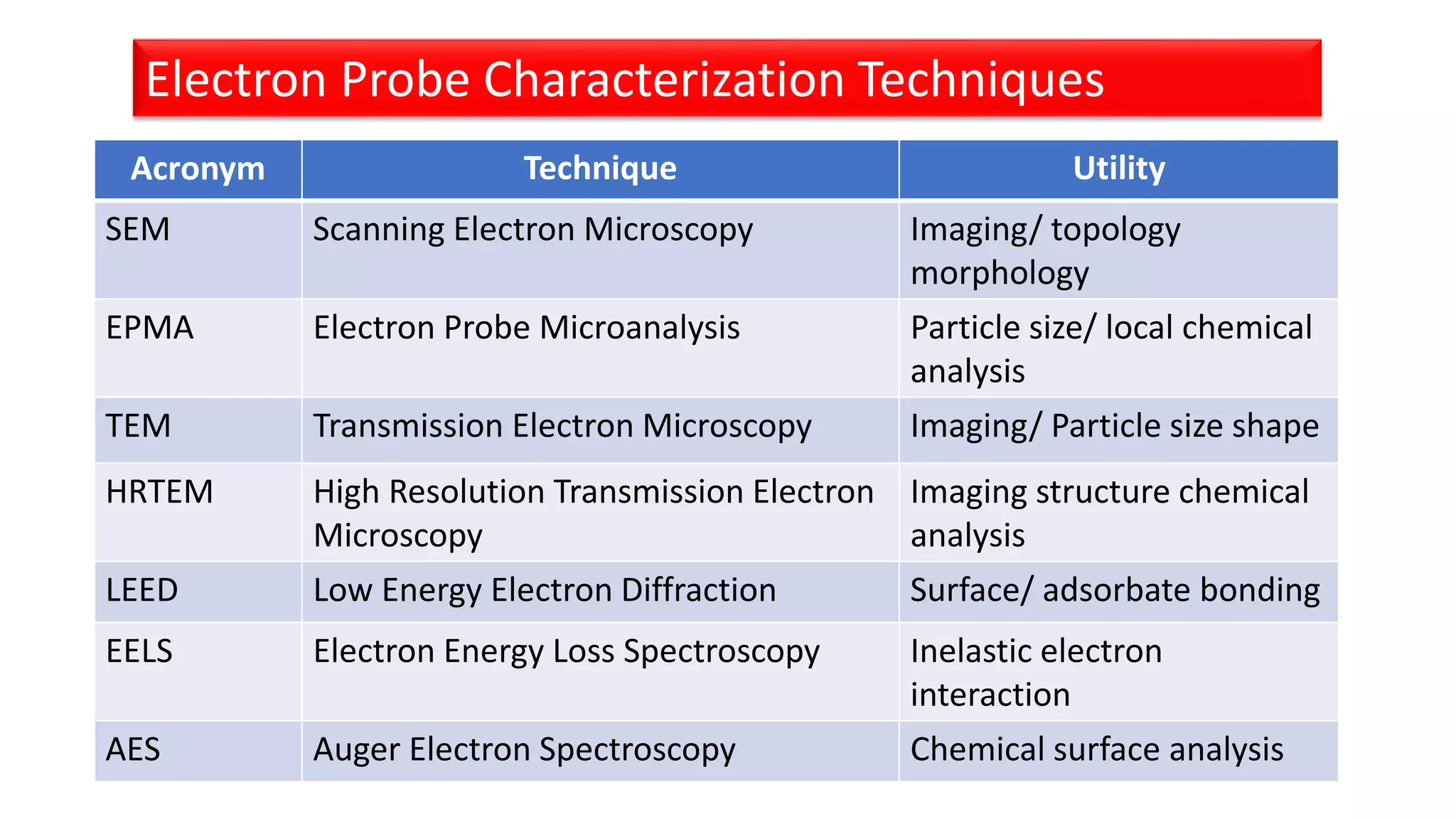 Electron Probe Characterization Techniques

| Acronym | Technique | Utility |
|---|---|---|
| SEM | Scanning Electron Microscopy | Imaging/ topology morphology |
| EPMA | Electron Probe Microanalysis | Particle size/ local chemical analysis |
| TEM | Transmission Electron Microscopy | Imaging/ Particle size shape |
| HRTEM | High Resolution Transmission Electron Microscopy | Imaging structure chemical analysis |
| LEED | Low Energy Electron Diffraction | Surface/ adsorbate bonding |
| EELS | Electron Energy Loss Spectroscopy | Inelastic electron interaction |
| AES | Auger Electron Spectroscopy | Chemical surface analysis |